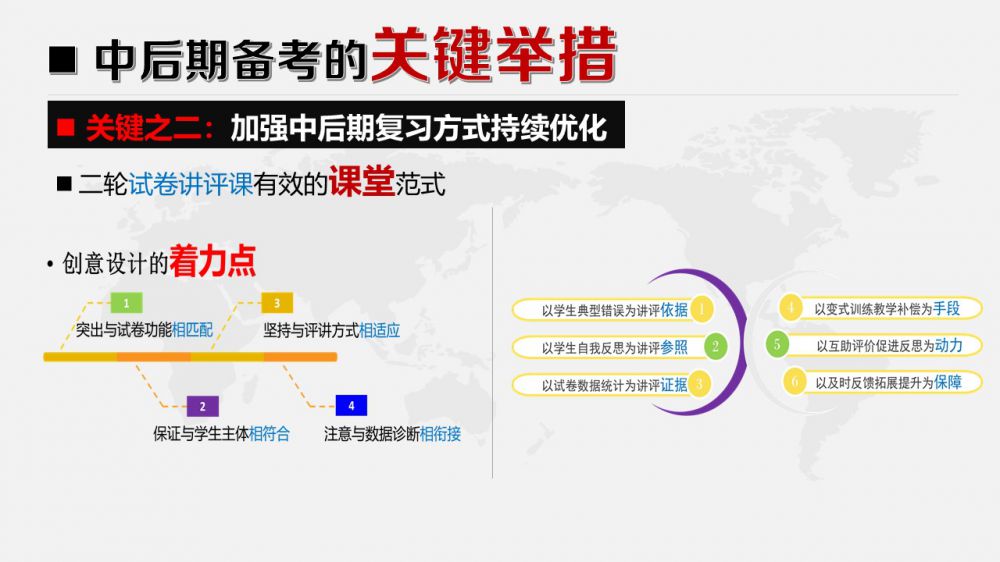 ■ 中后期备考的关键举措

■ 关键之二：加强中后期复习方式持续优化

■ 二轮试卷讲评课有效的课堂范式

• 创意设计的着力点

1 突出与试卷功能相匹配

3 坚持与评讲方式相适应

2 保证与学生主体相符合

4 注意与数据诊断相衔接

以学生典型错误为讲评依据 1

以学生自我反思为讲评参照 2

以试卷数据统计为讲评证据 3

4 以变式训练教学补偿为手段

5 以互助评价促进反思为动力

6 以及时反馈拓展提升为保障